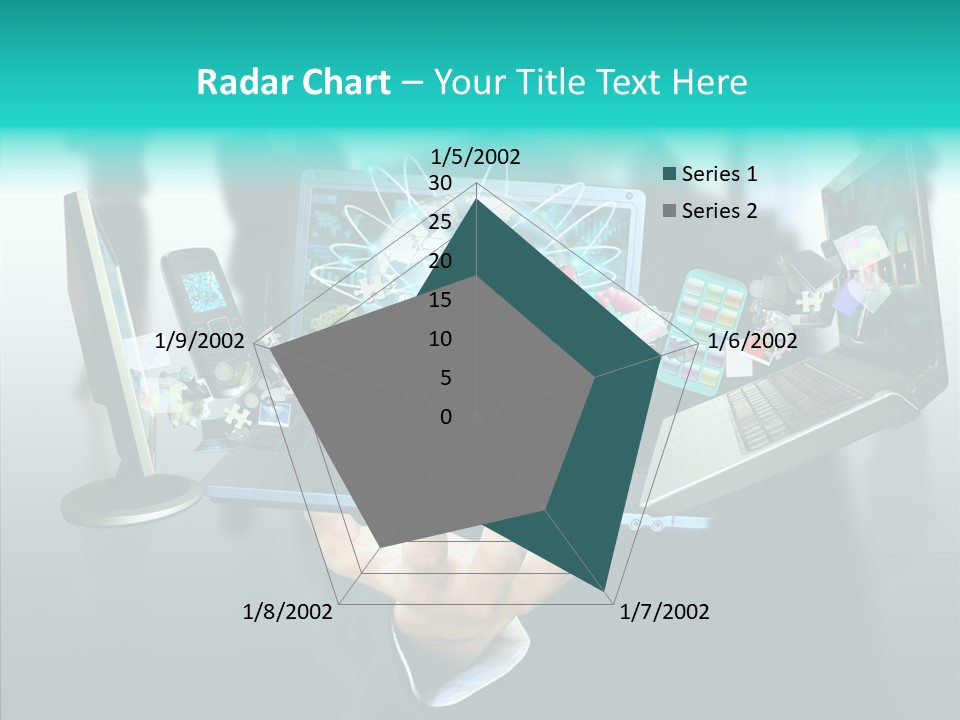 Radar Chart – Your Title Text Here

1/5/2002
30
25
20
15
10
5
0
1/6/2002
1/7/2002
1/8/2002
1/9/2002

Series 1
Series 2